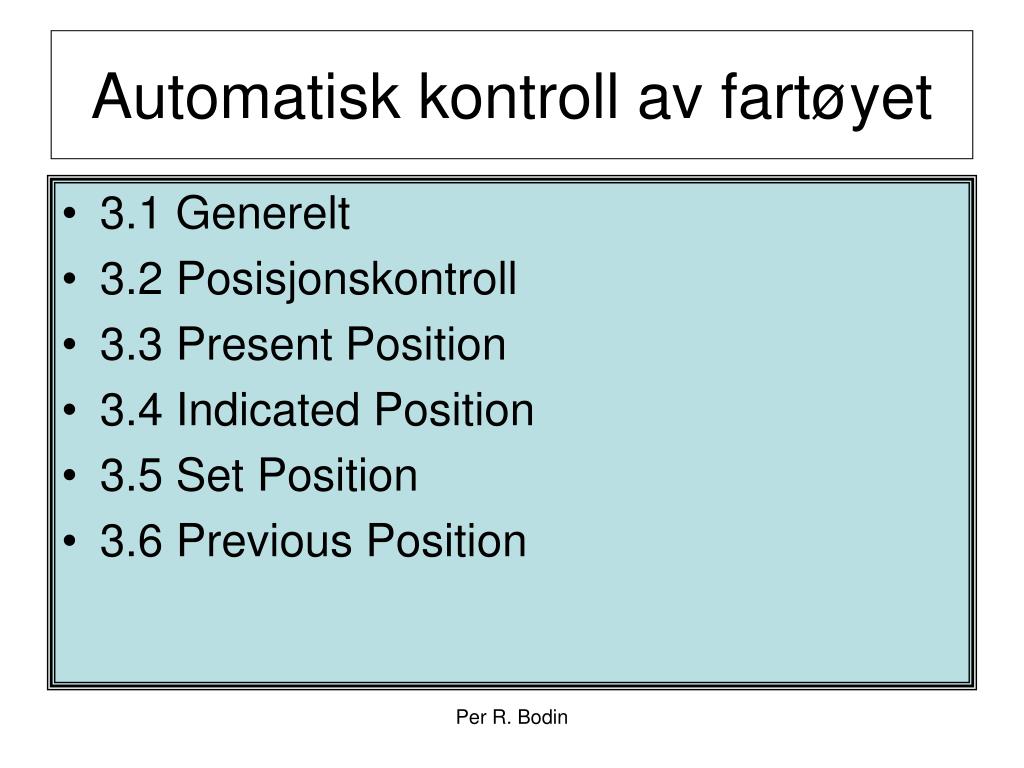 Automatisk kontroll av fartøyet

• 3.1 Generelt
• 3.2 Posisjonskontroll
• 3.3 Present Position
• 3.4 Indicated Position
• 3.5 Set Position
• 3.6 Previous Position

Per R. Bodin